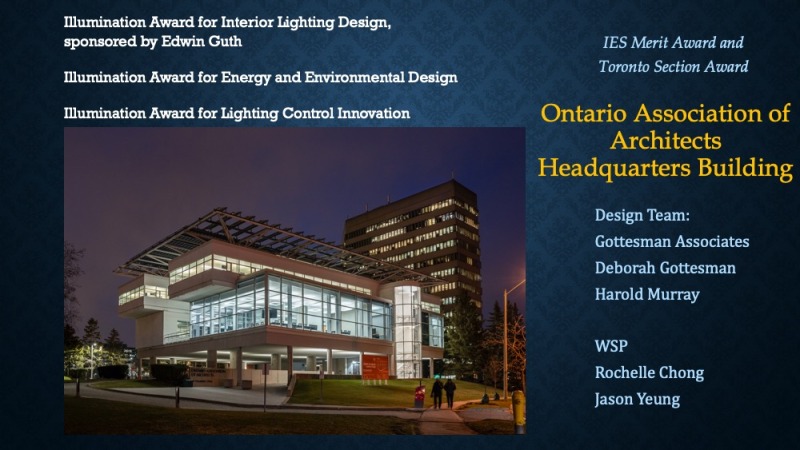 Illumination Award for Interior Lighting Design, sponsored by Edwin Guth

Illumination Award for Energy and Environmental Design

Illumination Award for Lighting Control Innovation

IES Merit Award and Toronto Section Award

Ontario Association of Architects Headquarters Building

Design Team:
Gottesman Associates
Deborah Gottesman
Harold Murray

WSP
Rochelle Chong
Jason Yeung